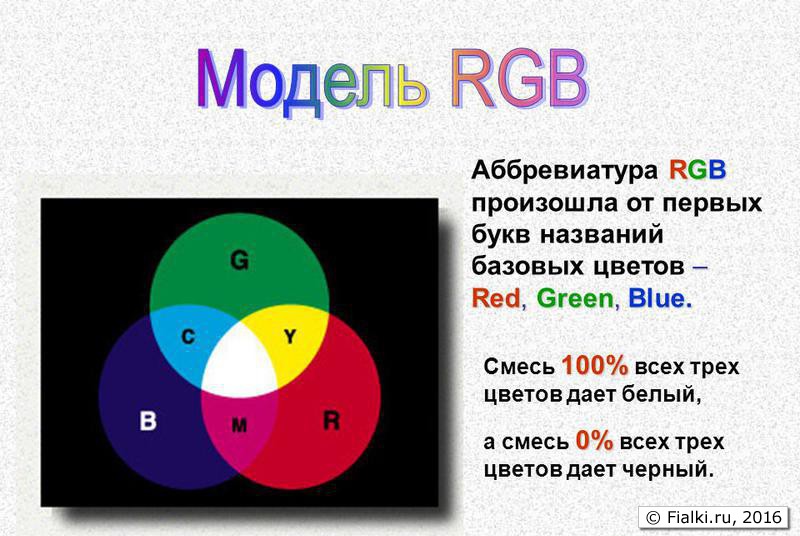 Модель RGB

G
C
Y
B
M
R

Аббревиатура RGB произошла от первых букв названий базовых цветов – Red, Green, Blue.

Смесь 100% всех трех цветов дает белый,

а смесь 0% всех трех цветов дает черный.

© Fialki.ru, 2016